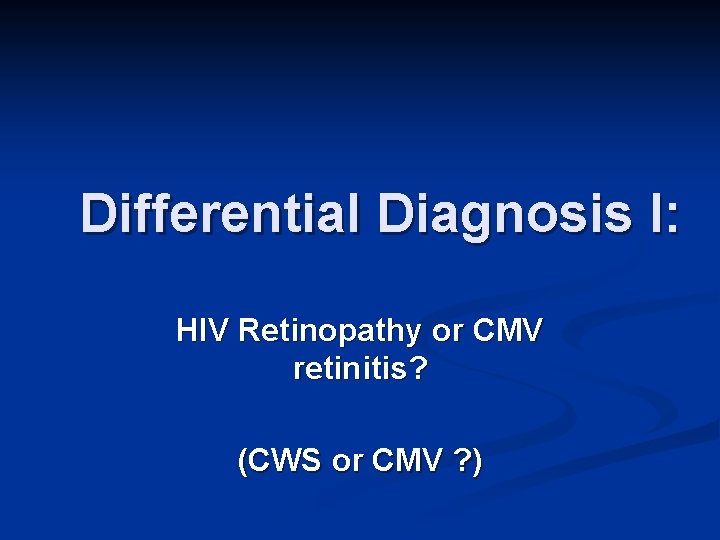 Differential Diagnosis I:

HIV Retinopathy or CMV retinitis?

(CWS or CMV ?)